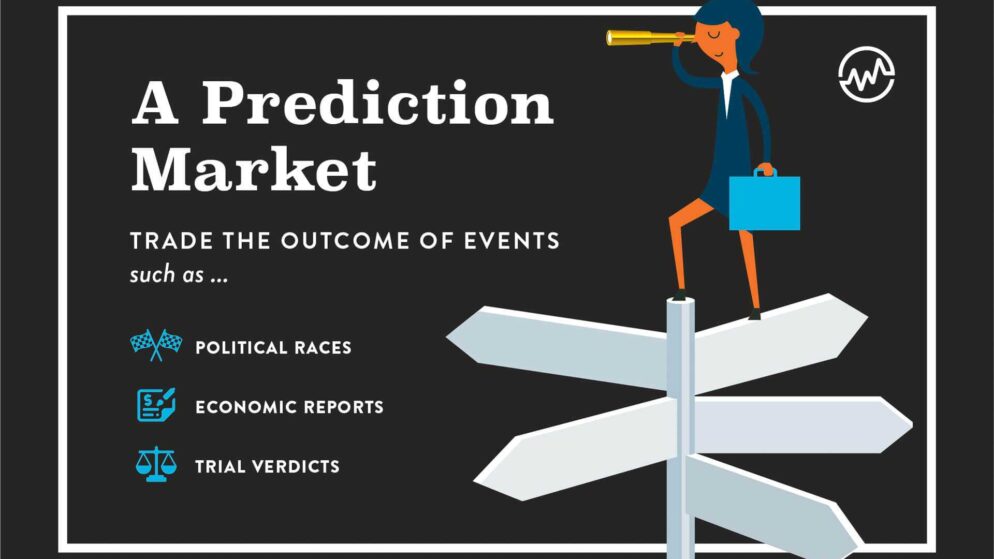 A Prediction Market

TRADE THE OUTCOME OF EVENTS
such as ...

POLITICAL RACES

ECONOMIC REPORTS

TRIAL VERDICTS